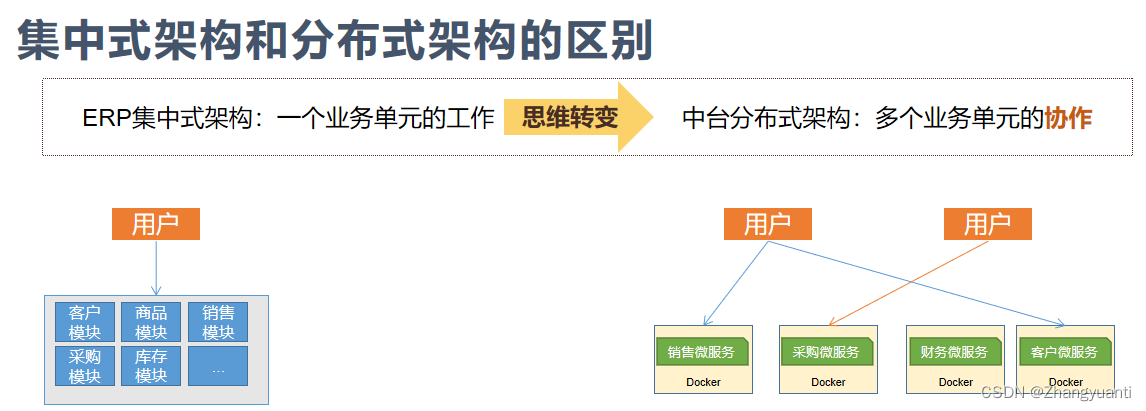 集中式架构和分布式架构的区别

ERP集中式架构：一个业务单元的工作 思维转变 中台分布式架构：多个业务单元的协作

用户

客户模块 商品模块 销售模块
采购模块 库存模块 …

用户 用户

销售微服务 Docker
采购微服务 Docker
财务微服务 Docker
客户微服务 Docker

CSDN @Zhangyuanti